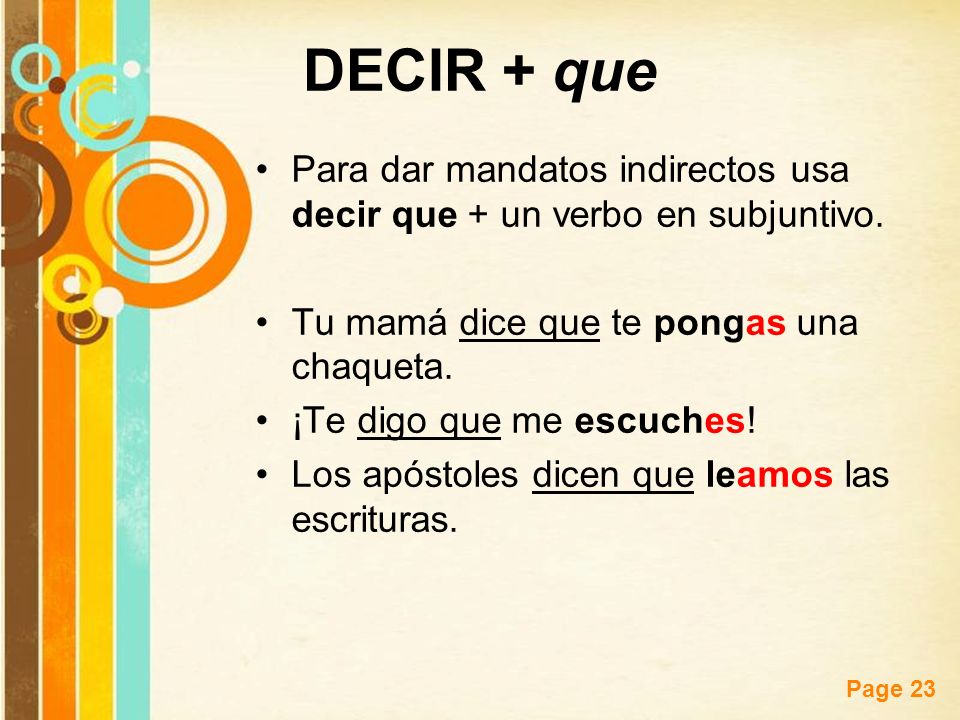 DECIR + que

• Para dar mandatos indirectos usa decir que + un verbo en subjuntivo.

• Tu mamá dice que te pongas una chaqueta.
• ¡Te digo que me escuches!
• Los apóstoles dicen que leamos las escrituras.

Page 23